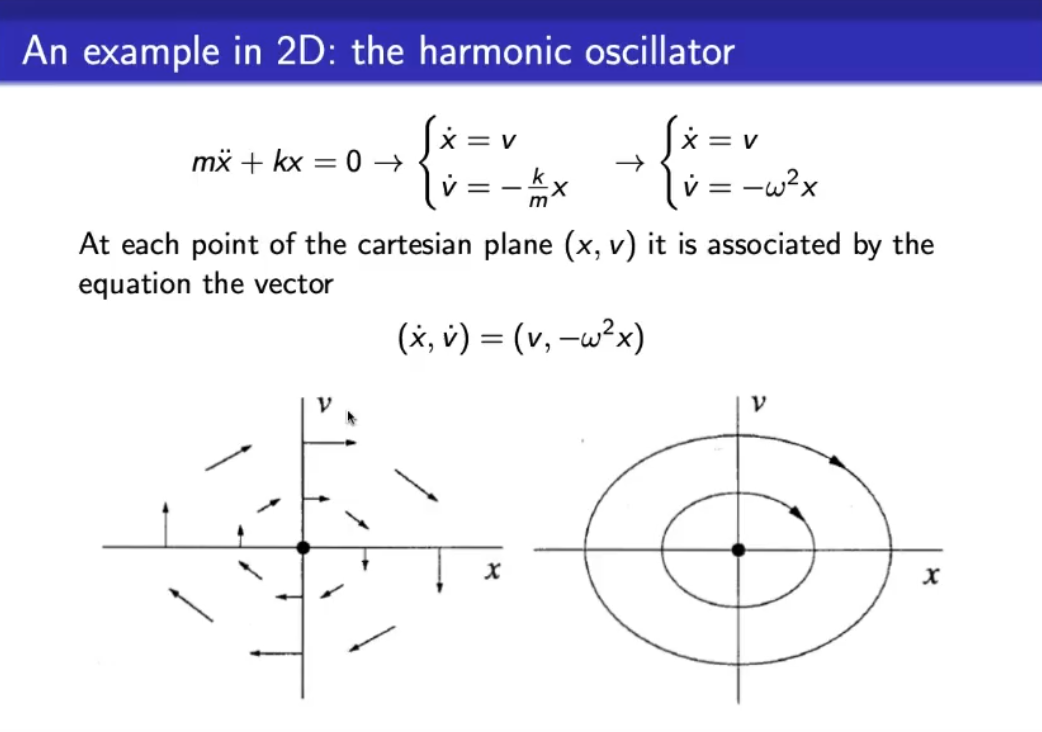 An example in 2D: the harmonic oscillator

$m\ddot{x} + kx = 0 \rightarrow \begin{cases} \dot{x} = v \\ \dot{v} = -\frac{k}{m}x \end{cases} \rightarrow \begin{cases} \dot{x} = v \\ \dot{v} = -\omega^2 x \end{cases}$

At each point of the cartesian plane $(x, v)$ it is associated by the equation the vector

$(\dot{x}, \dot{v}) = (v, -\omega^2 x)$

$v$

$x$

$v$

$x$